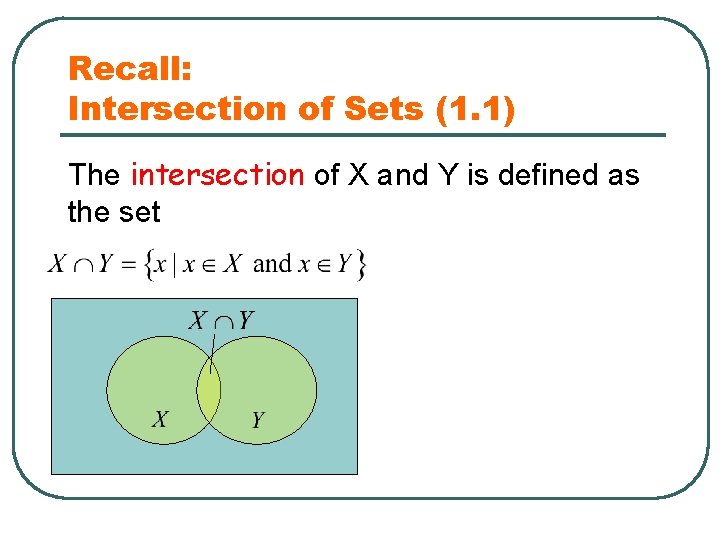 Recall:
Intersection of Sets (1.1)

The intersection of X and Y is defined as the set

$X \cap Y = \{x \mid x \in X \text{ and } x \in Y\}$

$X \cap Y$

$X$

$Y$